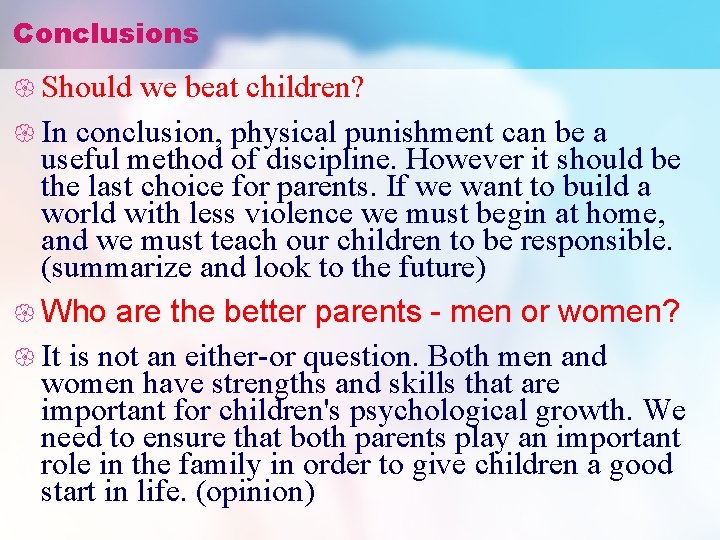 Conclusions

Should we beat children?

In conclusion, physical punishment can be a useful method of discipline. However it should be the last choice for parents. If we want to build a world with less violence we must begin at home, and we must teach our children to be responsible. (summarize and look to the future)

Who are the better parents - men or women?

It is not an either-or question. Both men and women have strengths and skills that are important for children's psychological growth. We need to ensure that both parents play an important role in the family in order to give children a good start in life. (opinion)